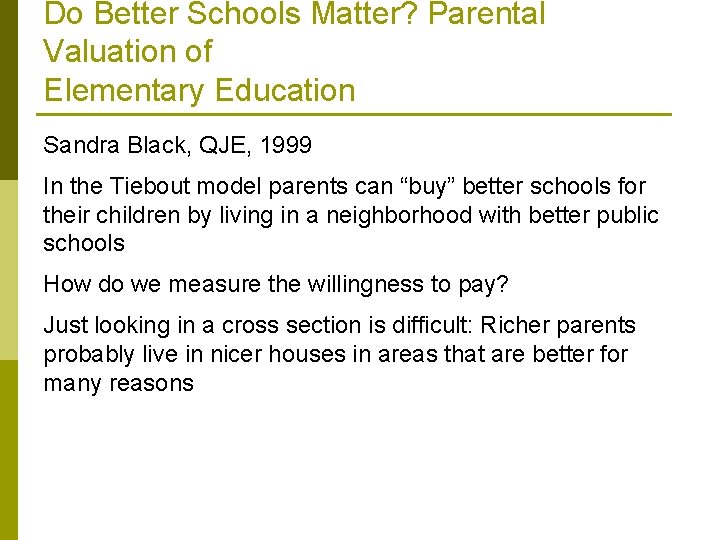 Do Better Schools Matter? Parental Valuation of Elementary Education

Sandra Black, QJE, 1999

In the Tiebout model parents can “buy” better schools for their children by living in a neighborhood with better public schools

How do we measure the willingness to pay?

Just looking in a cross section is difficult: Richer parents probably live in nicer houses in areas that are better for many reasons